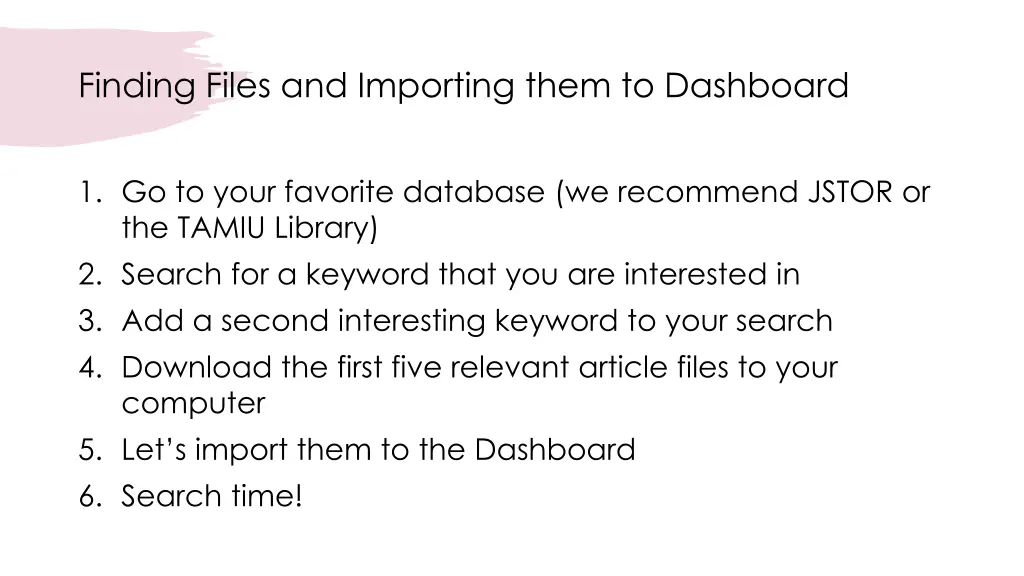 Finding Files and Importing them to Dashboard

1. Go to your favorite database (we recommend JSTOR or the TAMIU Library)
2. Search for a keyword that you are interested in
3. Add a second interesting keyword to your search
4. Download the first five relevant article files to your computer
5. Let's import them to the Dashboard
6. Search time!